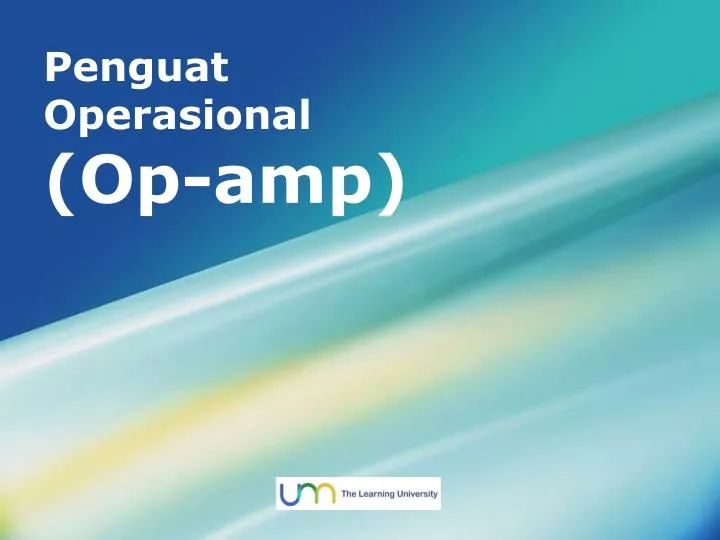 Penguat Operasional
(Op-amp)

um The Learning University